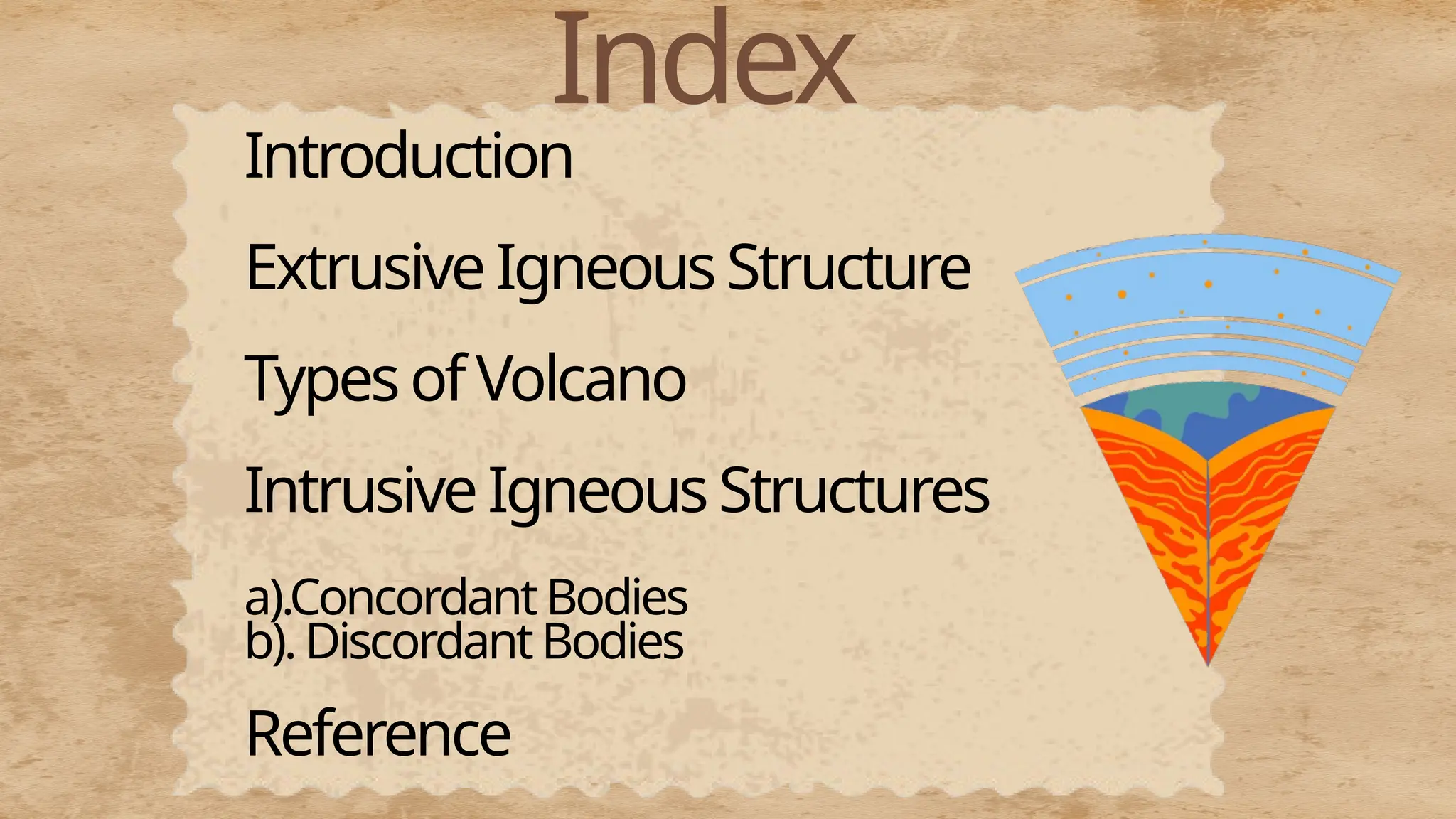 Index

Introduction

Extrusive Igneous Structure

Types of Volcano

Intrusive Igneous Structures

a).Concordant Bodies
b). Discordant Bodies

Reference